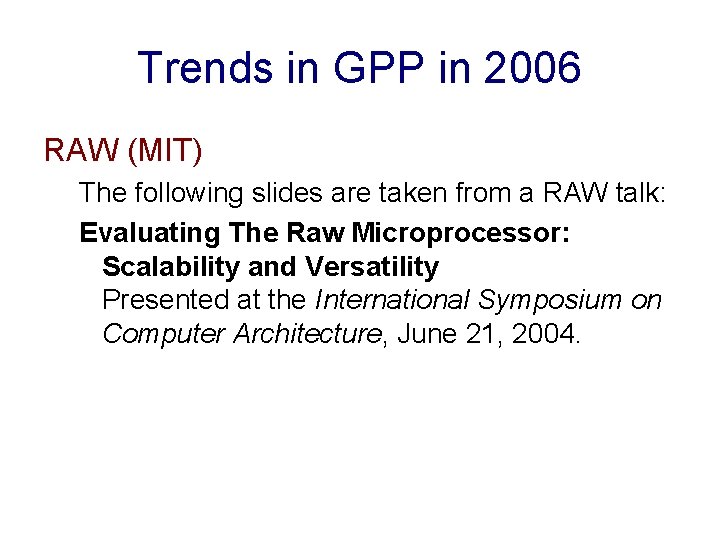 Trends in GPP in 2006

RAW (MIT)

The following slides are taken from a RAW talk:

Evaluating The Raw Microprocessor: Scalability and Versatility
Presented at the International Symposium on Computer Architecture, June 21, 2004.